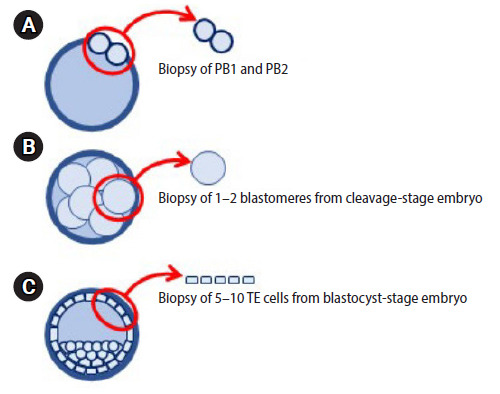 A

Biopsy of PB1 and PB2

B

Biopsy of 1–2 blastomeres from cleavage-stage embryo

C

Biopsy of 5–10 TE cells from blastocyst-stage embryo